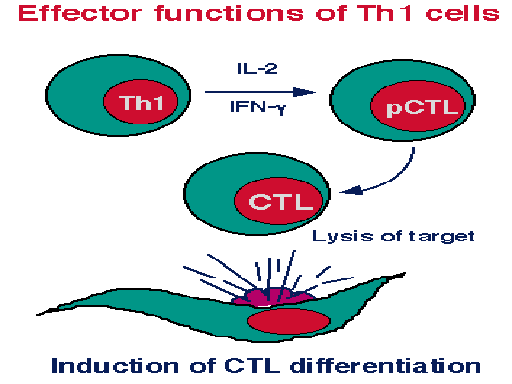 Effector functions of Th1 cells

Th1

IL-2

IFN-γ

pCTL

CTL

Lysis of target

Induction of CTL differentiation